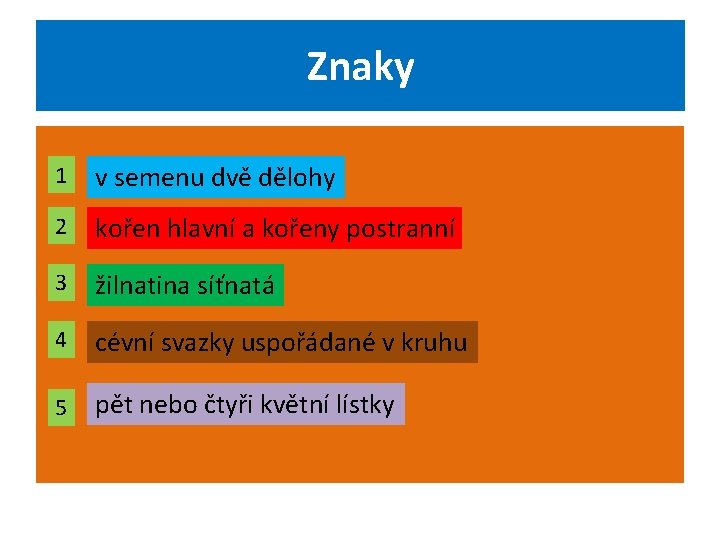 Znaky

1 v semenu dvě dělohy

2 kořen hlavní a kořeny postranní

3 žilnatina síťnatá

4 cévní svazky uspořádané v kruhu

5 pět nebo čtyři květní lístky